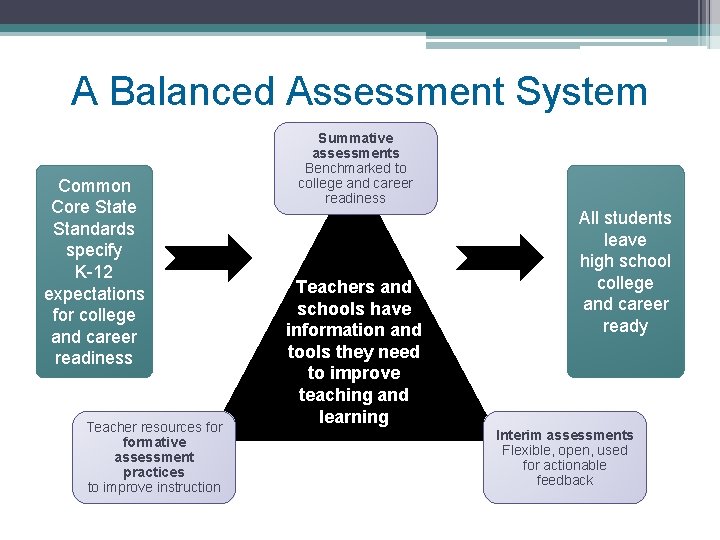 A Balanced Assessment System

Common Core State Standards specify K-12 expectations for college and career readiness

Summative assessments
Benchmarked to college and career readiness

Teachers and schools have information and tools they need to improve teaching and learning

All students leave high school college and career ready

Teacher resources for formative assessment practices to improve instruction

Interim assessments
Flexible, open, used for actionable feedback